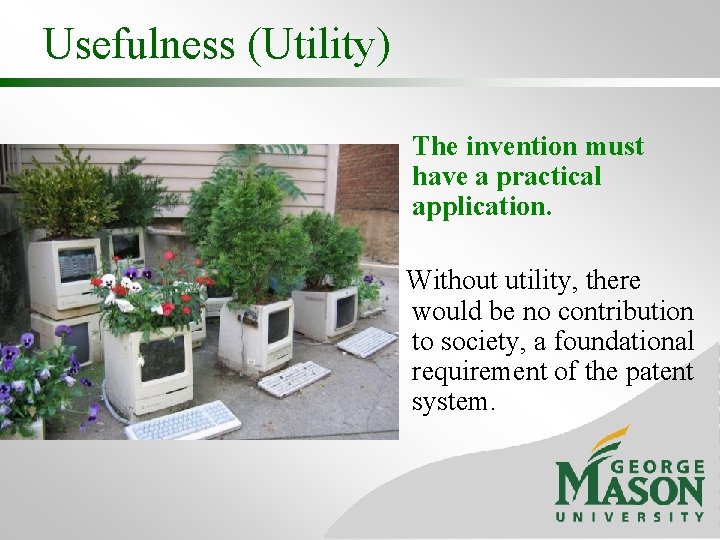 Usefulness (Utility)

The invention must have a practical application.

Without utility, there would be no contribution to society, a foundational requirement of the patent system.

GEORGE MASON UNIVERSITY